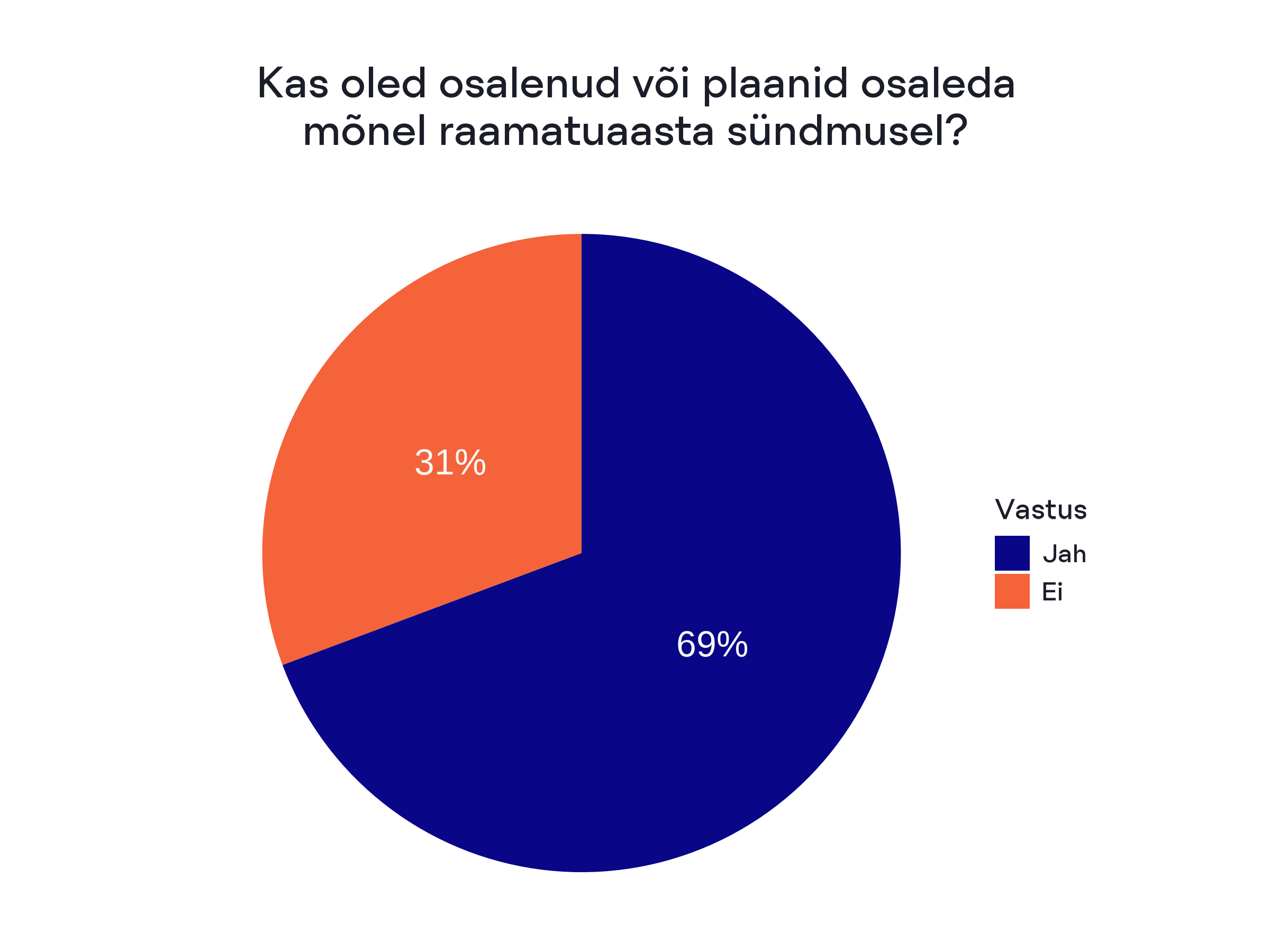 Kas oled osalenud või plaanid osaleda mõnel raamatuaasta sündmusel?

31%

69%

Vastus
Jah
Ei